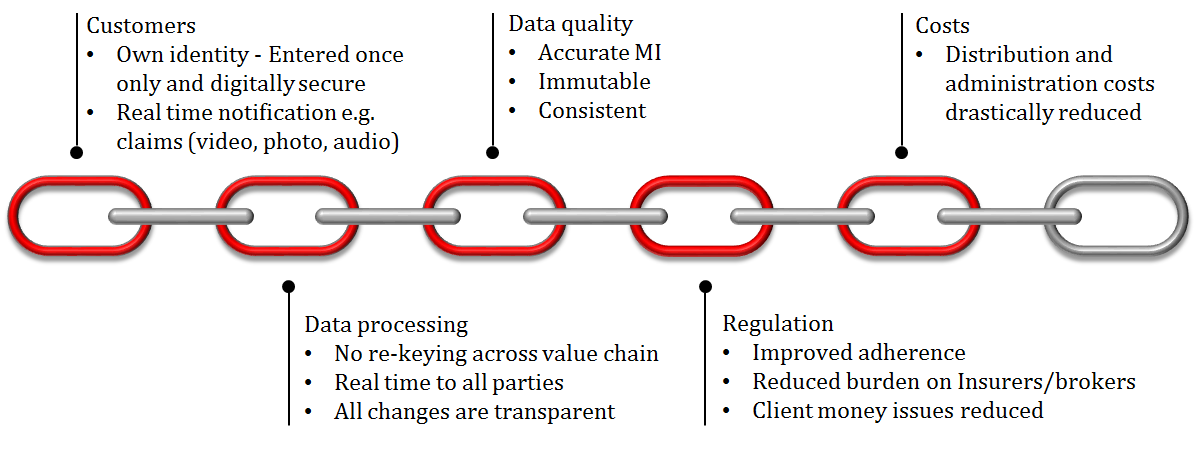 Customers
• Own identity - Entered once only and digitally secure
• Real time notification e.g. claims (video, photo, audio)

Data quality
• Accurate MI
• Immutable
• Consistent

Costs
• Distribution and administration costs drastically reduced

Data processing
• No re-keying across value chain
• Real time to all parties
• All changes are transparent

Regulation
• Improved adherence
• Reduced burden on Insurers/brokers
• Client money issues reduced